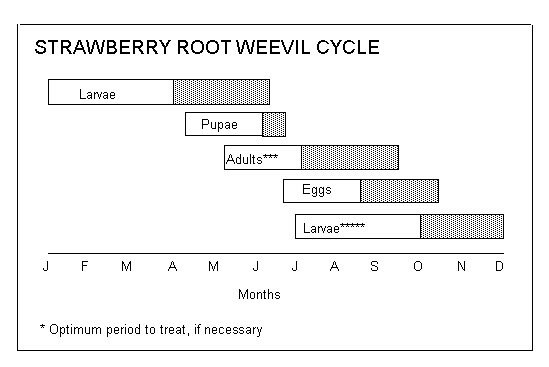 STRAWBERRY ROOT WEEVIL CYCLE

Larvae

Pupae

Adults***

Eggs

Larvae*****

J F M A M J J A S O N D

Months

* Optimum period to treat, if necessary